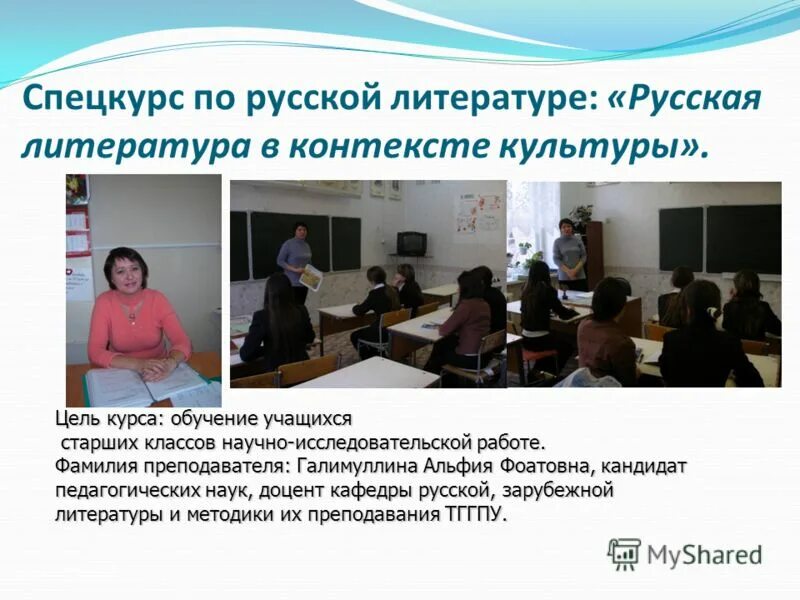 Спецкурс по русской литературе: «Русская литература в контексте культуры».

Цель курса: обучение учащихся старших классов научно-исследовательской работе.
Фамилия преподавателя: Галимуллина Альфия Фоатовна, кандидат педагогических наук, доцент кафедры русской, зарубежной литературы и методики их преподавания ТГГПУ.

MyShared